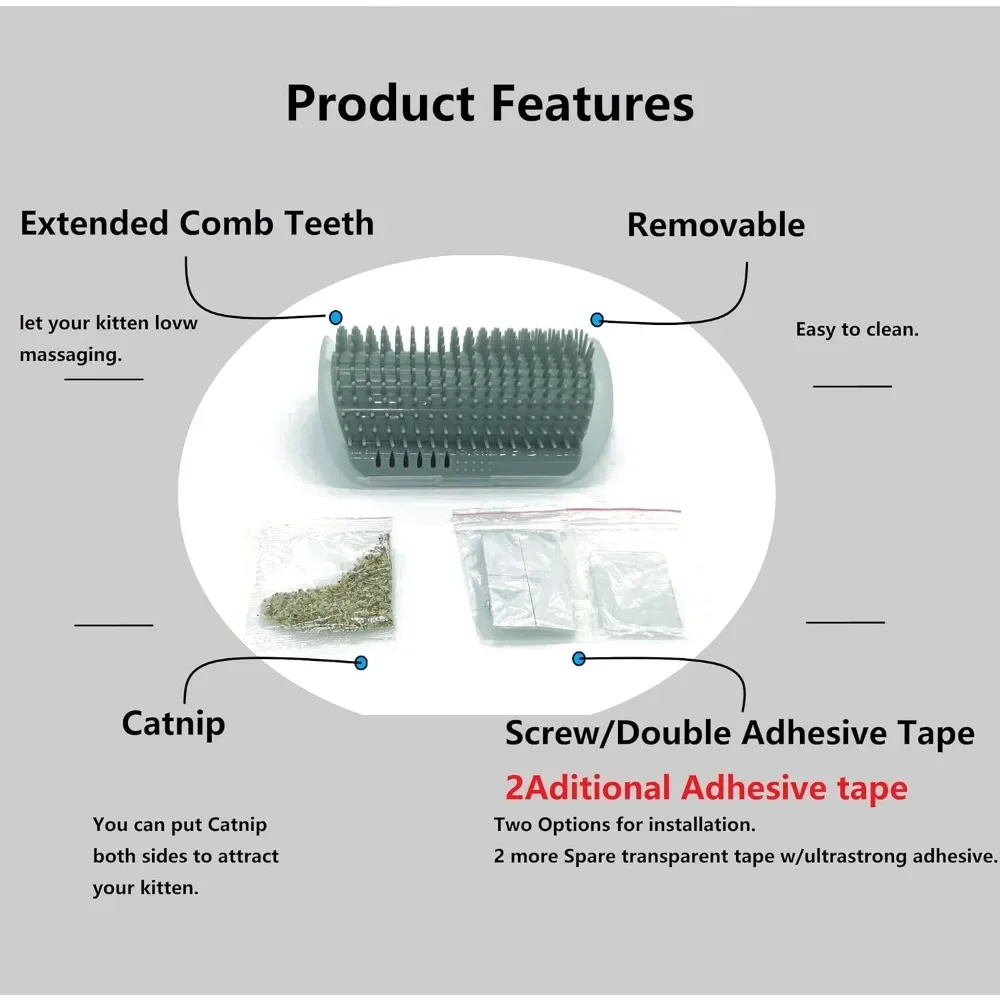 Product Features

Extended Comb Teeth

let your kitten lovw massaging.

Removable

Easy to clean.

Catnip

You can put Catnip both sides to attract your kitten.

Screw/Double Adhesive Tape

2Aditional Adhesive tape

Two Options for installation.
2 more Spare transparent tape w/ultrastrong adhesive.